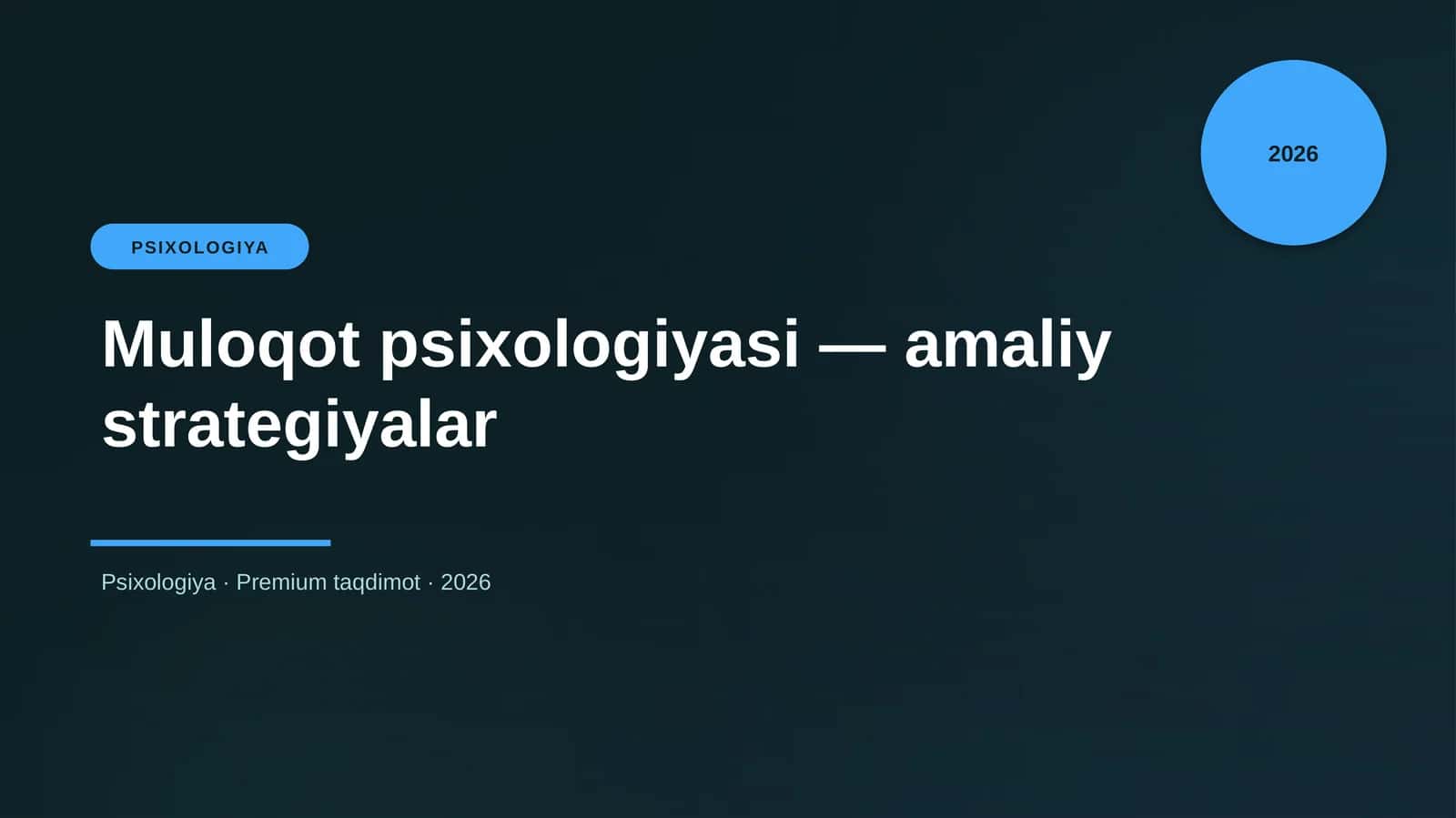 2026

PSIXOLOGIYA

Muloqot psixologiyasi — amaliy strategiyalar

Psixologiya · Premium taqdimot · 2026